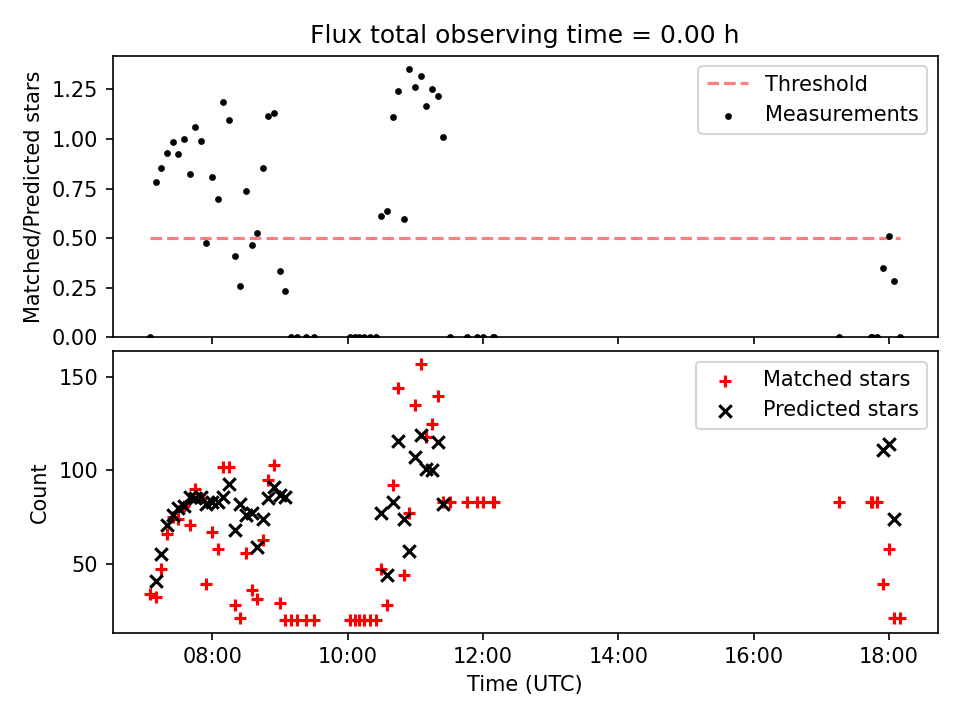 Flux total observing time = 0.00 h

Matched/Predicted stars

1.25
1.00
0.75
0.50
0.25
0.00

Threshold
Measurements

Count

150
100
50

Matched stars
Predicted stars

08:00
10:00
12:00
14:00
16:00
18:00

Time (UTC)